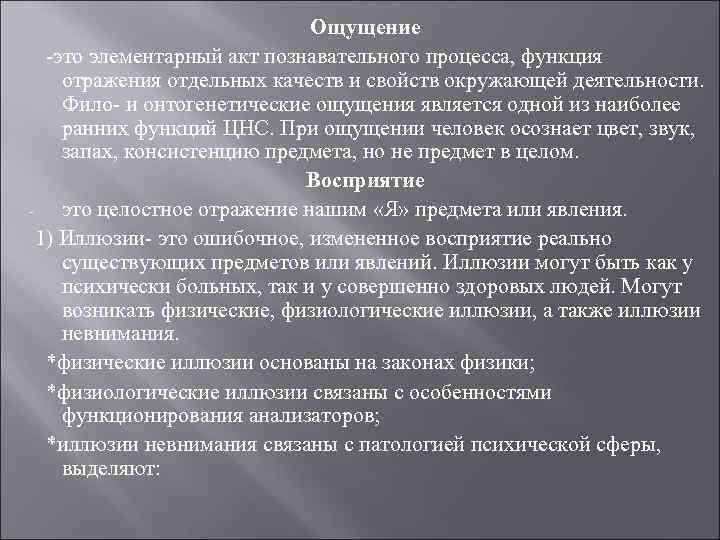 Ощущение

-это элементарный акт познавательного процесса, функция отражения отдельных качеств и свойств окружающей деятельности. Фило- и онтогенетические ощущения является одной из наиболее ранних функций ЦНС. При ощущении человек осознает цвет, звук, запах, консистенцию предмета, но не предмет в целом.

Восприятие

- это целостное отражение нашим «Я» предмета или явления.

1) Иллюзии- это ошибочное, измененное восприятие реально существующих предметов или явлений. Иллюзии могут быть как у психически больных, так и у совершенно здоровых людей. Могут возникать физические, физиологические иллюзии, а также иллюзии невнимания.

*физические иллюзии основаны на законах физики;

*физиологические иллюзии связаны с особенностями функционирования анализаторов;

*иллюзии невнимания связаны с патологией психической сферы, выделяют: